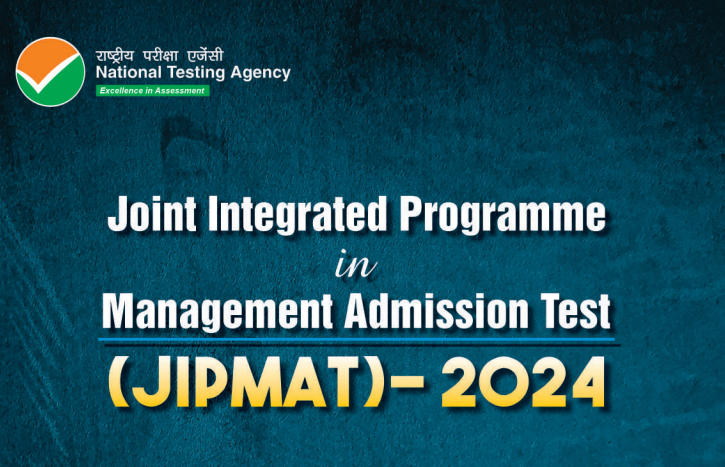 राष्ट्रीय परीक्षा एजेंसी
National Testing Agency
Excellence in Assessment

Joint Integrated Programme
in
Management Admission Test
(JIPMAT)- 2024